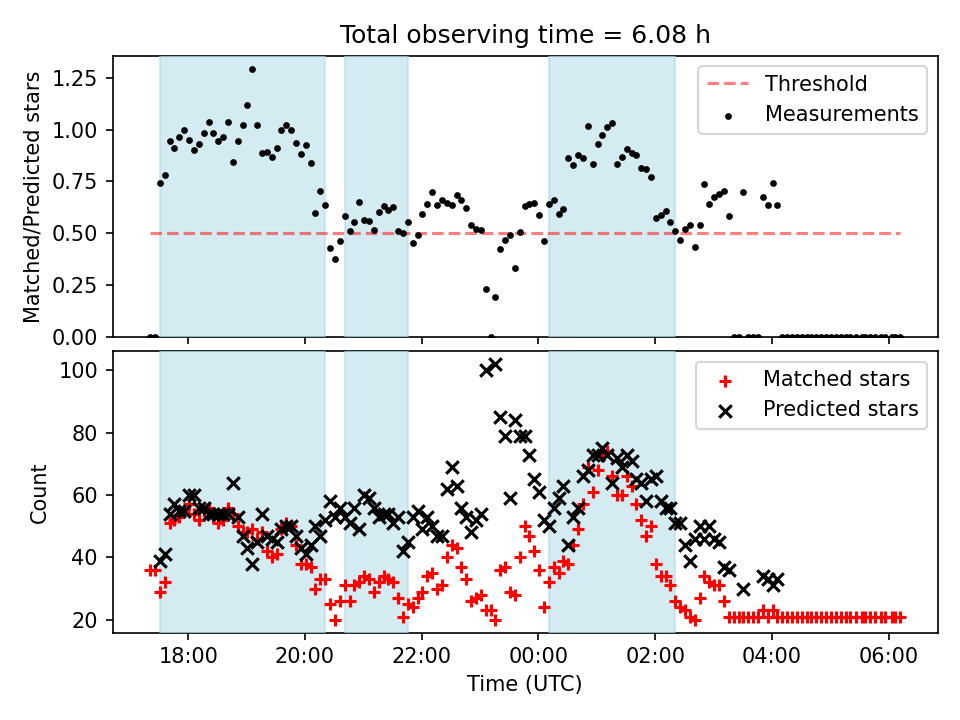 Total observing time = 6.08 h

Matched/Predicted stars

1.25
1.00
0.75
0.50
0.25
0.00

Threshold
Measurements

Count

100
80
60
40
20

Matched stars
Predicted stars

18:00
20:00
22:00
00:00
02:00
04:00
06:00

Time (UTC)